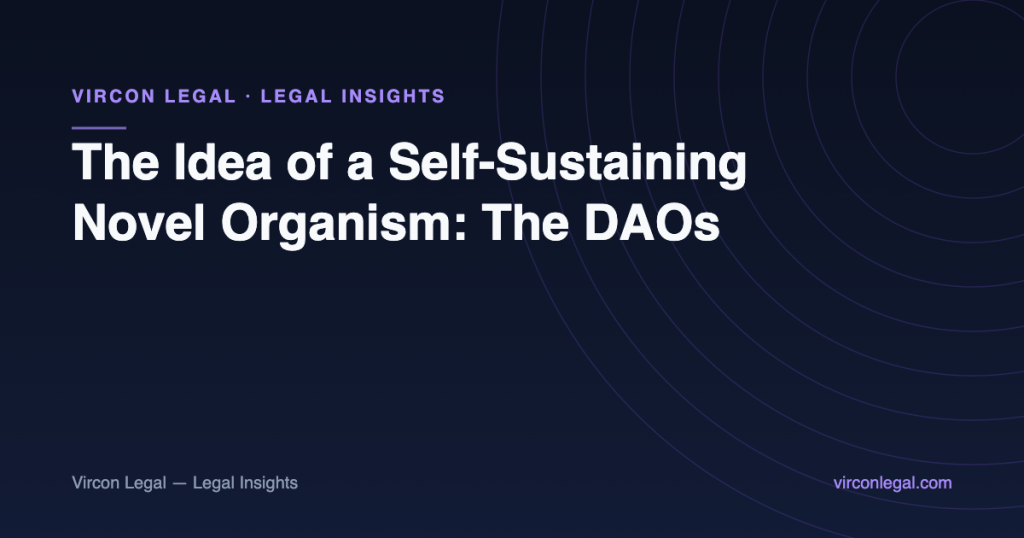 VIRCON LEGAL · LEGAL INSIGHTS

The Idea of a Self-Sustaining Novel Organism: The DAOs

Vircon Legal — Legal Insights

virconlegal.com